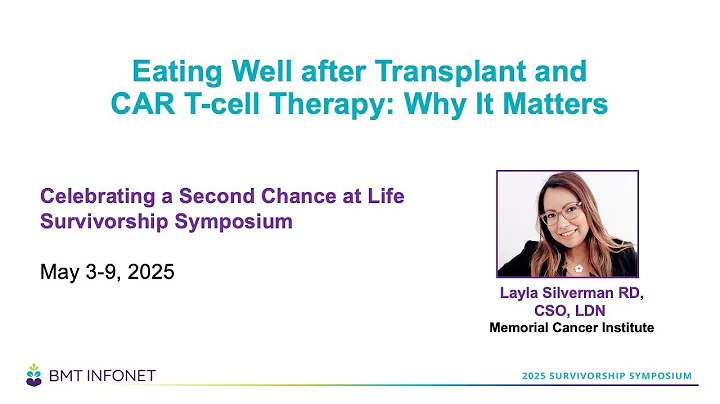 Eating Well after Transplant and CAR T-cell Therapy: Why It Matters

Celebrating a Second Chance at Life Survivorship Symposium

May 3-9, 2025

Layla Silverman RD, CSO, LDN
Memorial Cancer Institute

BMT INFONET

2025 SURVIVORSHIP SYMPOSIUM